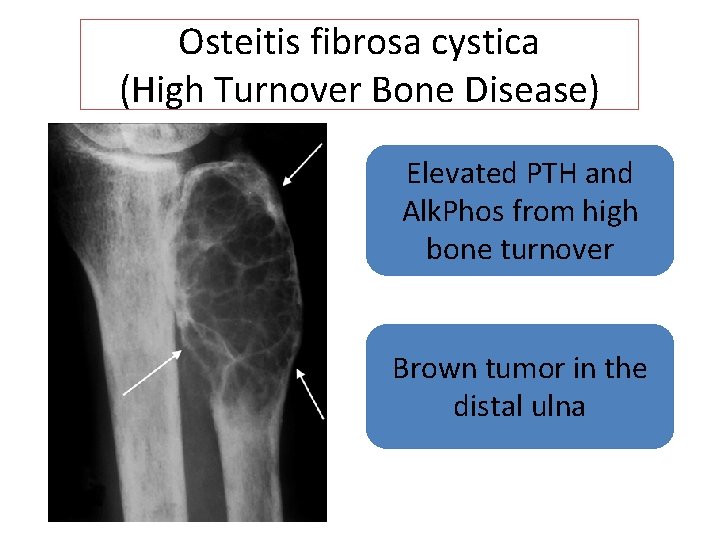 Osteitis fibrosa cystica
(High Turnover Bone Disease)

Elevated PTH and AlkPhos from high bone turnover

Brown tumor in the distal ulna